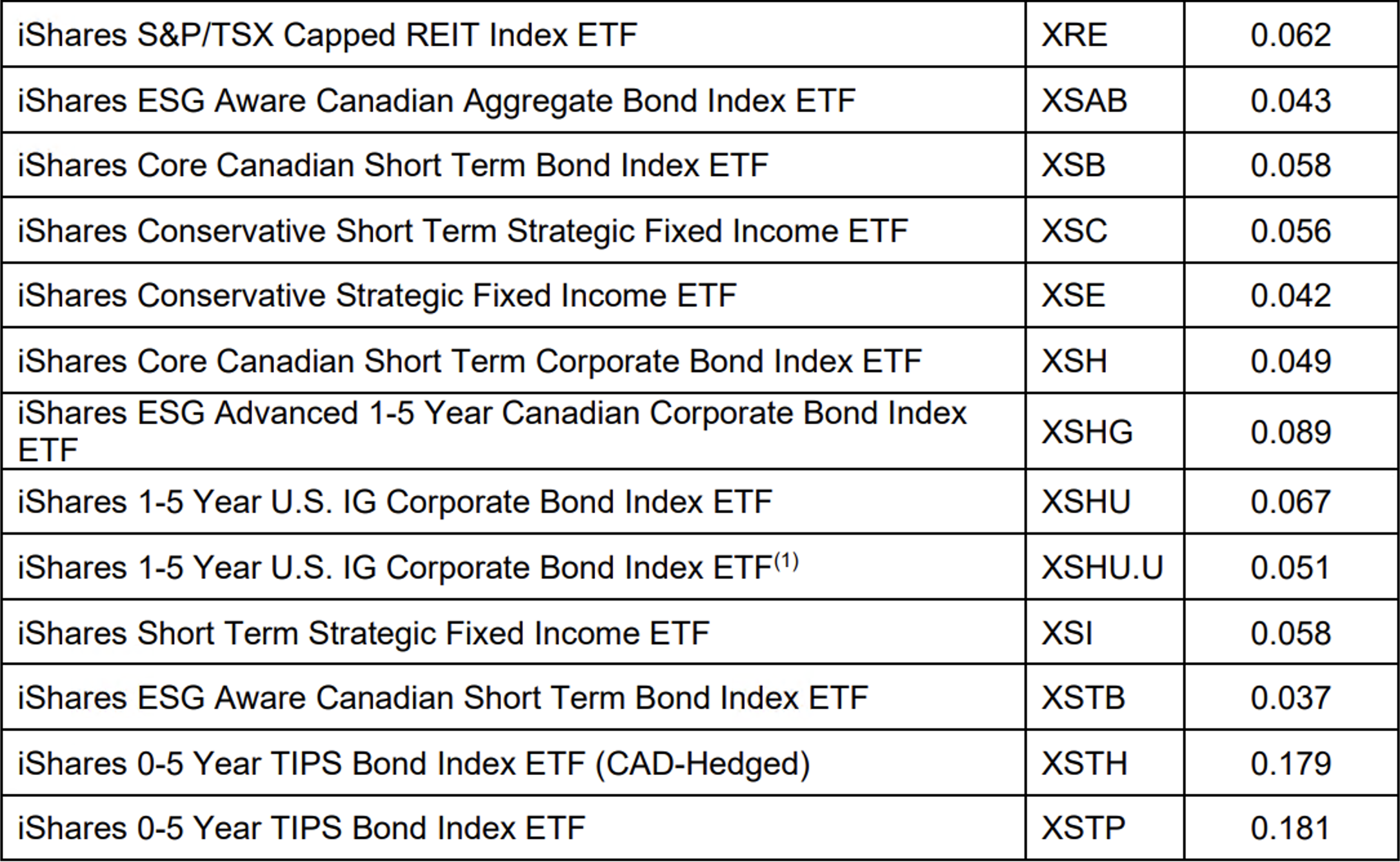 | | | |
|---|---|---|
| iShares S&P/TSX Capped REIT Index ETF | XRE | 0.062 |
| iShares ESG Aware Canadian Aggregate Bond Index ETF | XSAB | 0.043 |
| iShares Core Canadian Short Term Bond Index ETF | XSB | 0.058 |
| iShares Conservative Short Term Strategic Fixed Income ETF | XSC | 0.056 |
| iShares Conservative Strategic Fixed Income ETF | XSE | 0.042 |
| iShares Core Canadian Short Term Corporate Bond Index ETF | XSH | 0.049 |
| iShares ESG Advanced 1-5 Year Canadian Corporate Bond Index ETF | XSHG | 0.089 |
| iShares 1-5 Year U.S. IG Corporate Bond Index ETF | XSHU | 0.067 |
| iShares 1-5 Year U.S. IG Corporate Bond Index ETF$^{(1)}$ | XSHU.U | 0.051 |
| iShares Short Term Strategic Fixed Income ETF | XSI | 0.058 |
| iShares ESG Aware Canadian Short Term Bond Index ETF | XSTB | 0.037 |
| iShares 0-5 Year TIPS Bond Index ETF (CAD-Hedged) | XSTH | 0.179 |
| iShares 0-5 Year TIPS Bond Index ETF | XSTP | 0.181 |